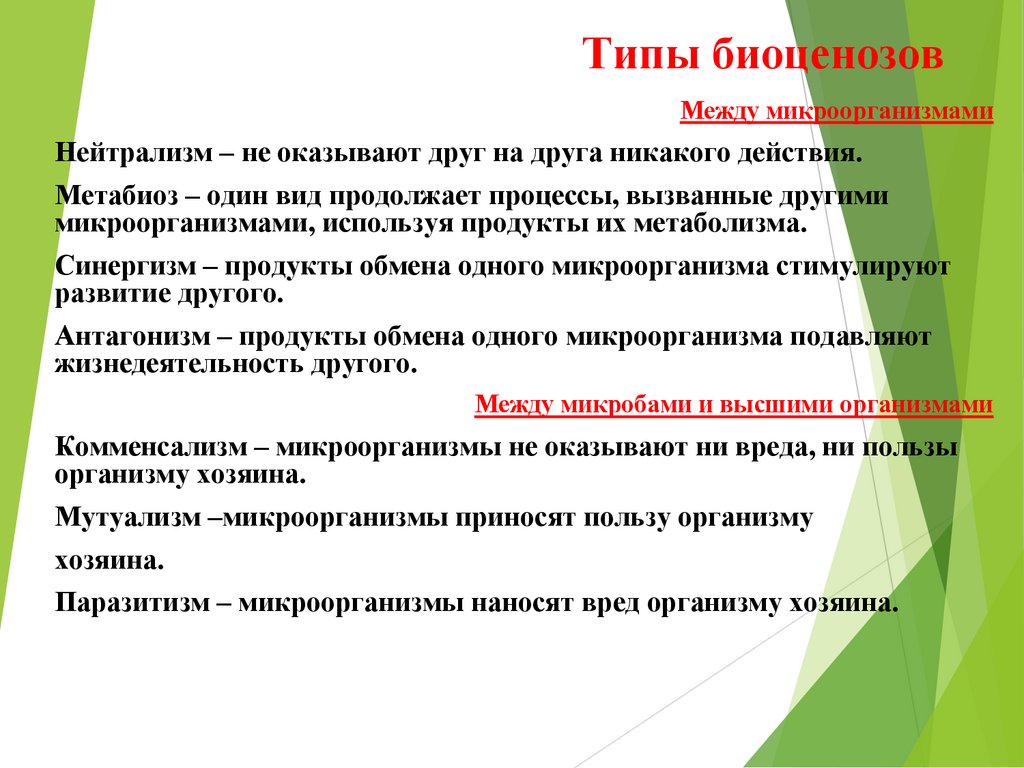 Типы биоценозов

Между микроорганизмами

Нейтрализм – не оказывают друг на друга никакого действия.

Метабиоз – один вид продолжает процессы, вызванные другими микроорганизмами, используя продукты их метаболизма.

Синергизм – продукты обмена одного микроорганизма стимулируют развитие другого.

Антагонизм – продукты обмена одного микроорганизма подавляют жизнедеятельность другого.

Между микробами и высшими организмами

Комменсализм – микроорганизмы не оказывают ни вреда, ни пользы организму хозяина.

Мутуализм –микроорганизмы приносят пользу организму

хозяина.

Паразитизм – микроорганизмы наносят вред организму хозяина.